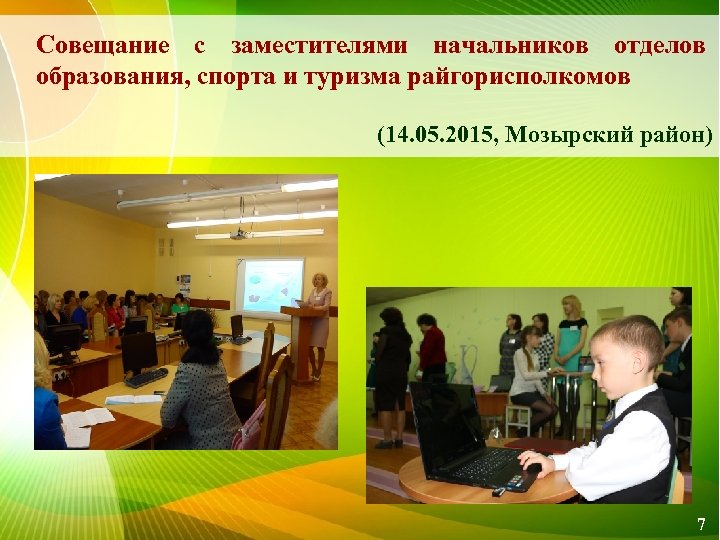 Совещание с заместителями начальников отделов образования, спорта и туризма райгорисполкомов

(14.05.2015, Мозырский район)

7